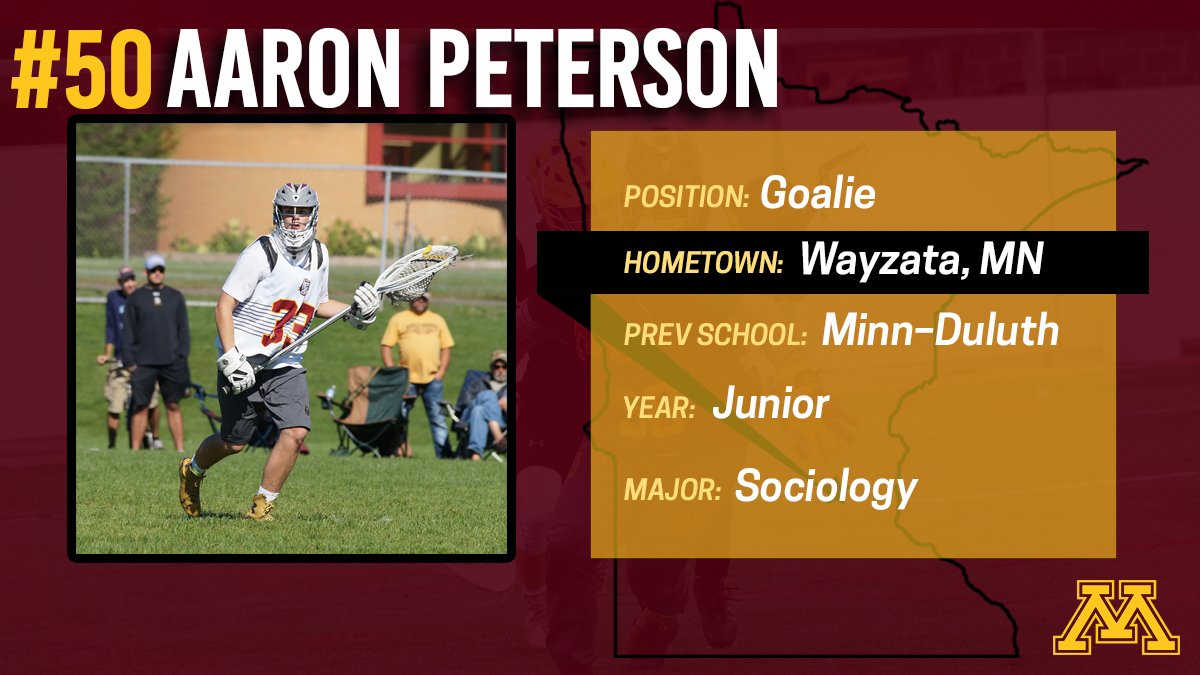 #50 AARON PETERSON

POSITION: Goalie

HOMETOWN: Wayzata, MN

PREV SCHOOL: Minn-Duluth

YEAR: Junior

MAJOR: Sociology

M